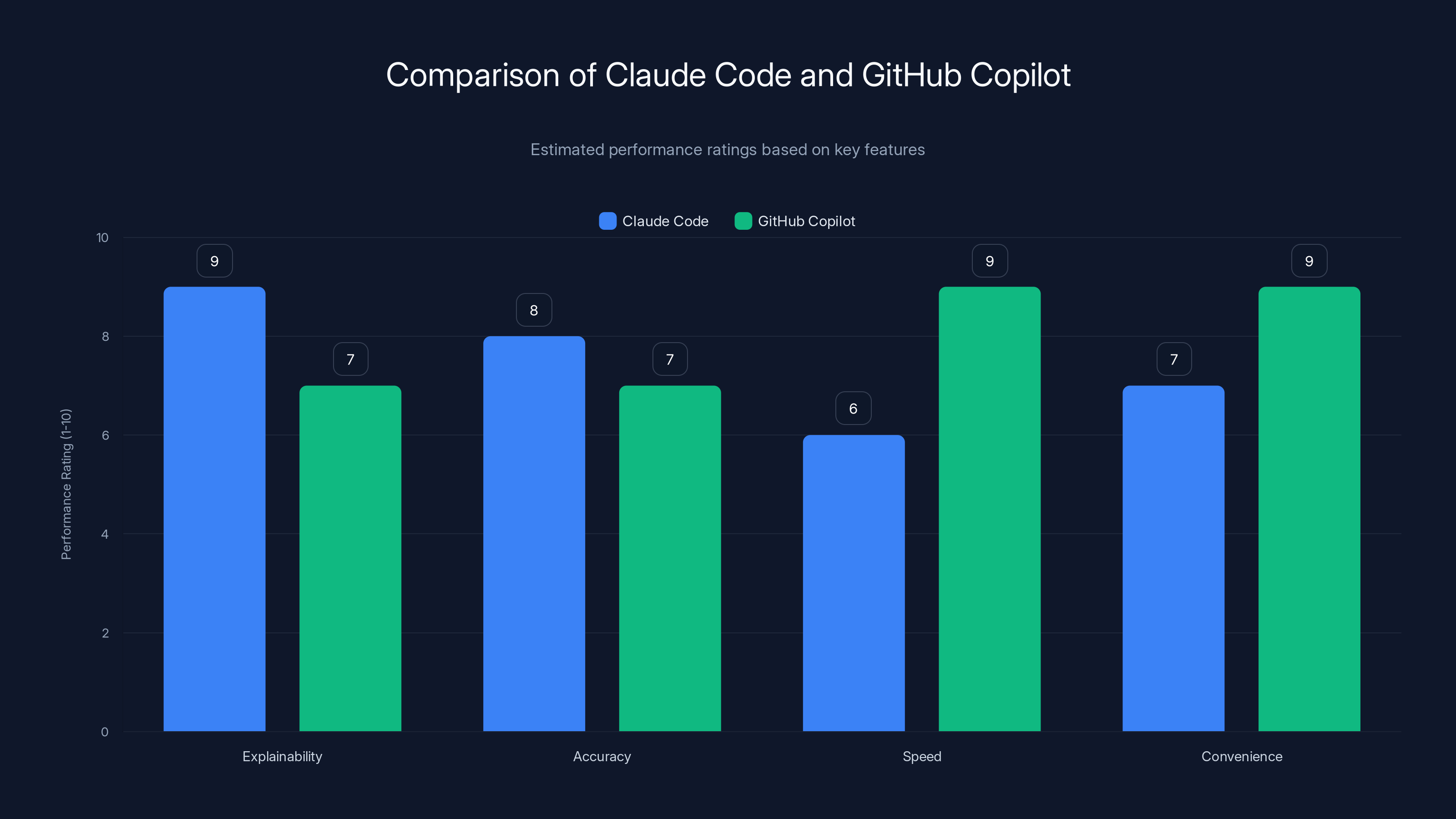 Comparison of Claude Code and GitHub Copilot

Estimated performance ratings based on key features

Claude Code GitHub Copilot

Performance Rating (1-10)

10
8
6
4
2
0

9
7
8
7
6
9
7
9

Explainability
Accuracy
Speed
Convenience